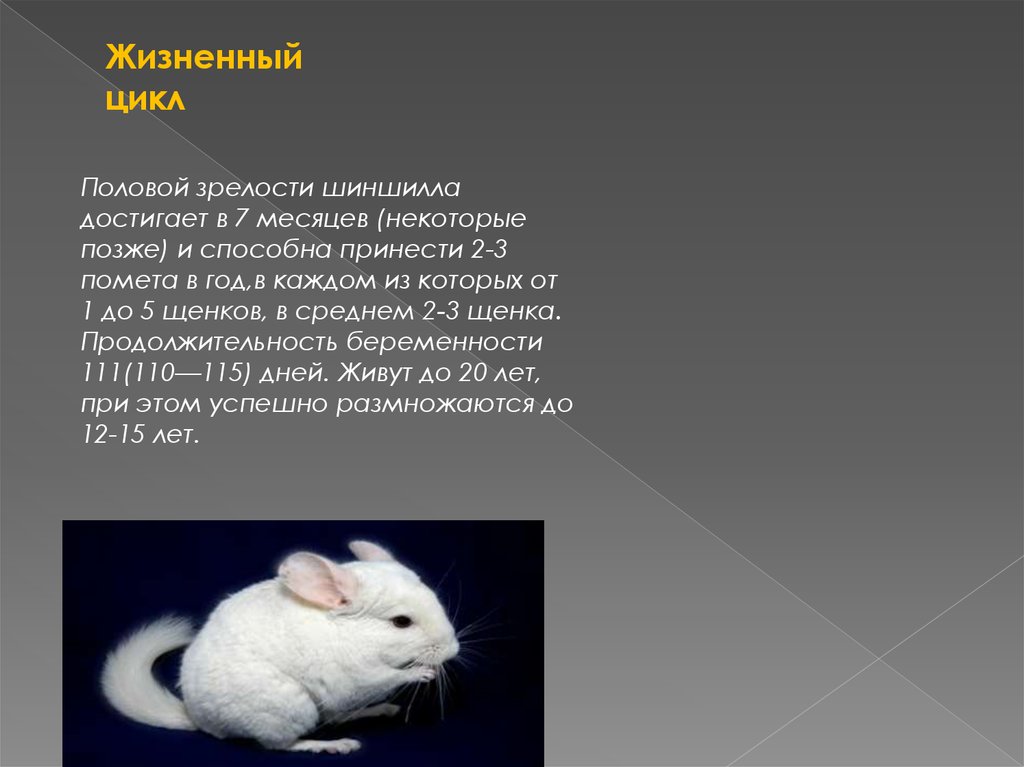 Жизненный цикл

Половой зрелости шиншилла достигает в 7 месяцев (некоторые позже) и способна принести 2-3 помета в год,в каждом из которых от 1 до 5 щенков, в среднем 2-3 щенка. Продолжительность беременности 111(110—115) дней. Живут до 20 лет, при этом успешно размножаются до 12-15 лет.